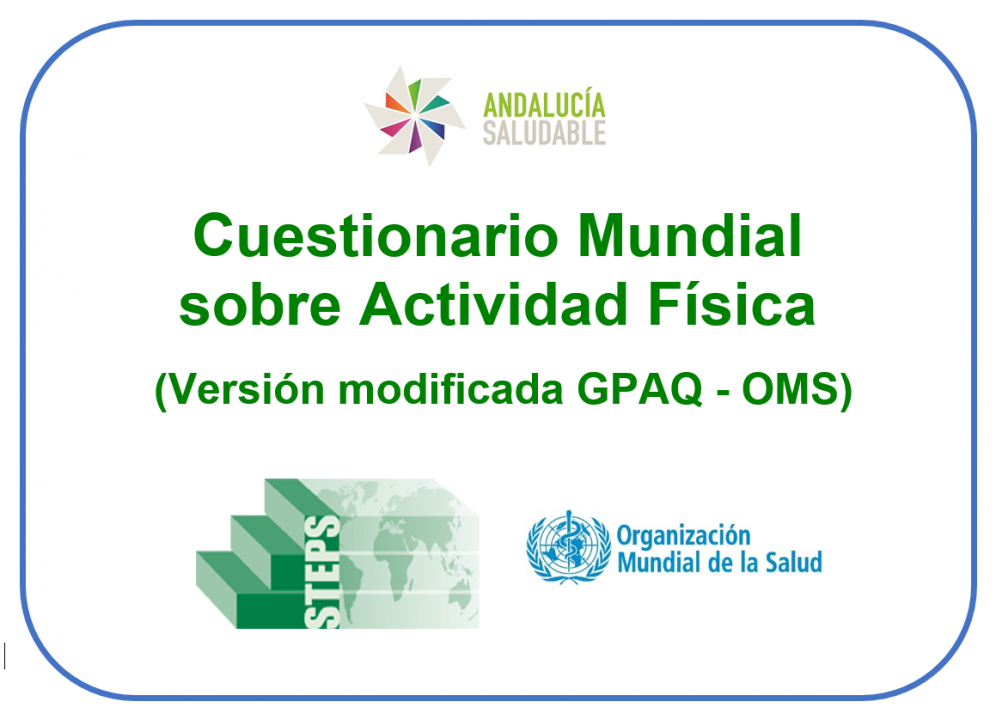 ANDALUCÍA
SALUDABLE

Cuestionario Mundial sobre Actividad Física

(Versión modificada GPAQ - OMS)

STEPS

Organización
Mundial de la Salud